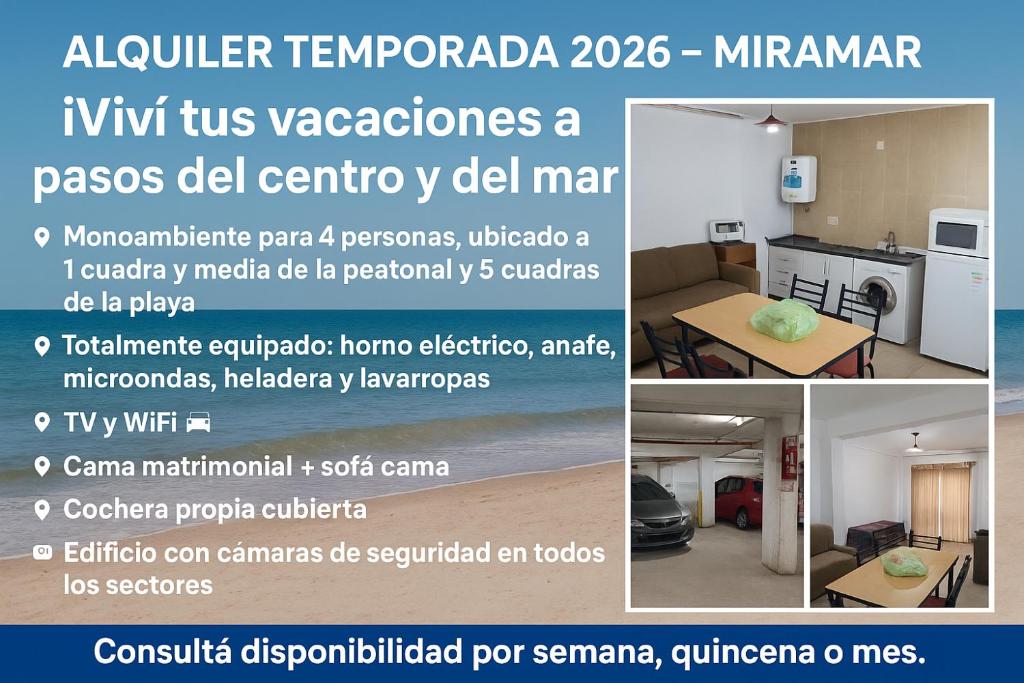 ALQUILER TEMPORADA 2026 – MIRAMAR

¡Viví tus vacaciones a pasos del centro y del mar

Monoambiente para 4 personas, ubicado a 1 cuadra y media de la peatonal y 5 cuadras de la playa

Totalmente equipado: horno eléctrico, anafe, microondas, heladera y lavarropas

TV y WiFi

Cama matrimonial + sofá cama

Cochera propia cubierta

Edificio con cámaras de seguridad en todos los sectores

Consultá disponibilidad por semana, quincena o mes.